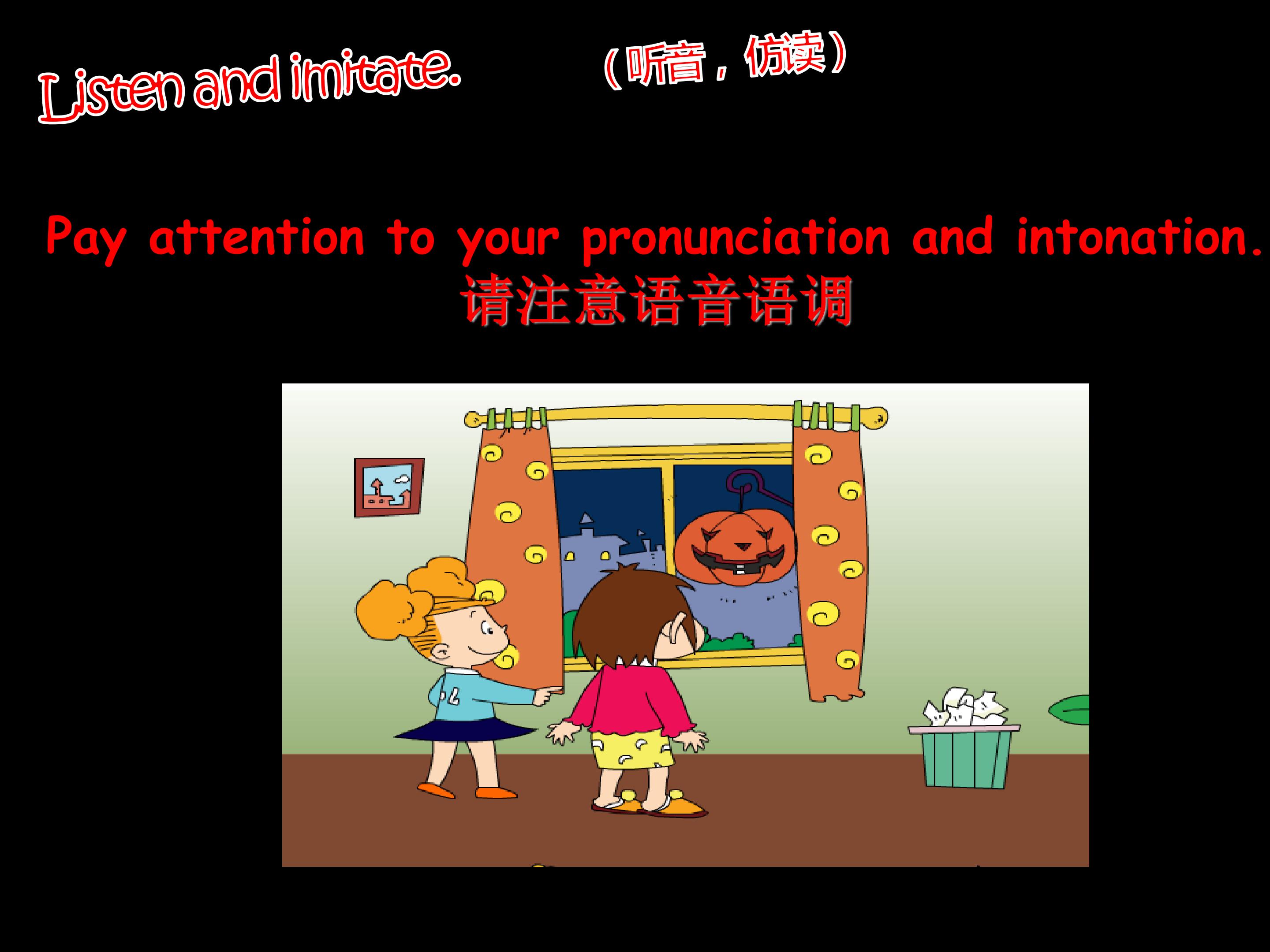 Listen and imitate.
（听音，仿读）

Pay attention to your pronunciation and intonation.
请注意语音语调